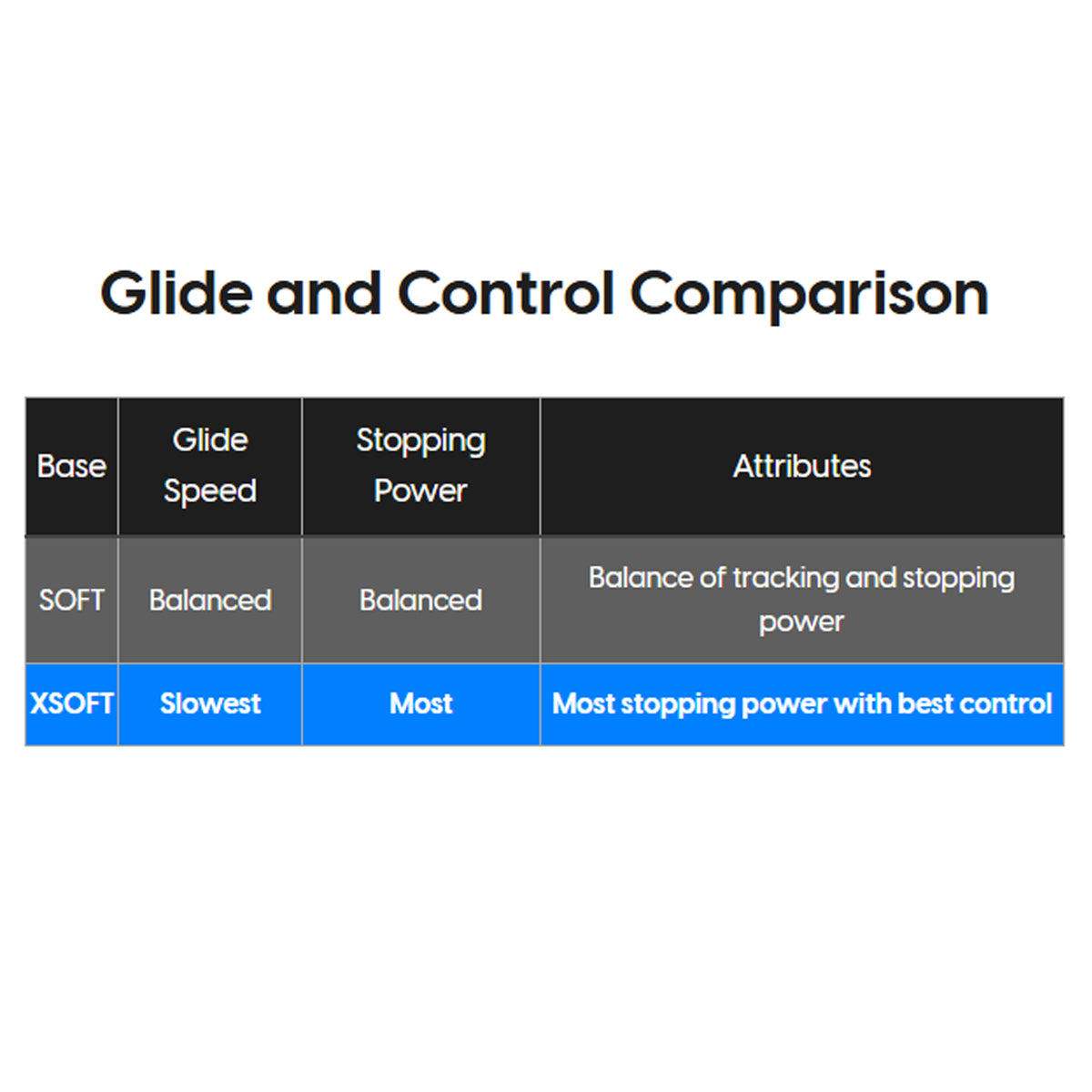 Glide and Control Comparison

| Base | Glide Speed | Stopping Power | Attributes |
|---|---|---|---|
| SOFT | Balanced | Balanced | Balance of tracking and stopping power |
| XSOFT | Slowest | Most | Most stopping power with best control |